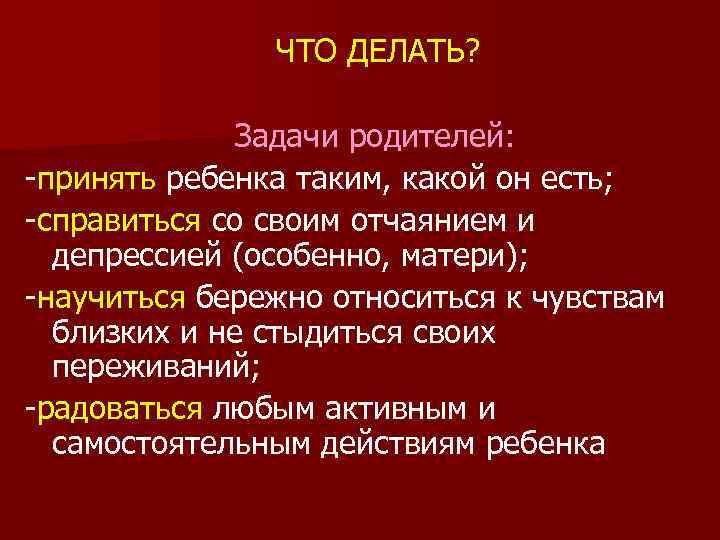 ЧТО ДЕЛАТЬ?

Задачи родителей:

-принять ребенка таким, какой он есть;

-справиться со своим отчаянием и депрессией (особенно, матери);

-научиться бережно относиться к чувствам близких и не стыдиться своих переживаний;

-радоваться любым активным и самостоятельным действиям ребенка